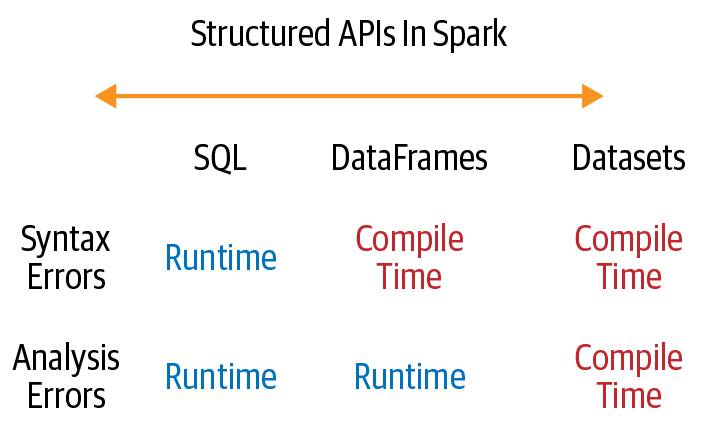 Structured APIs In Spark

| | SQL | DataFrames | Datasets |
|---|---|---|---|
| Syntax Errors | Runtime | Compile Time | Compile Time |
| Analysis Errors | Runtime | Runtime | Compile Time |